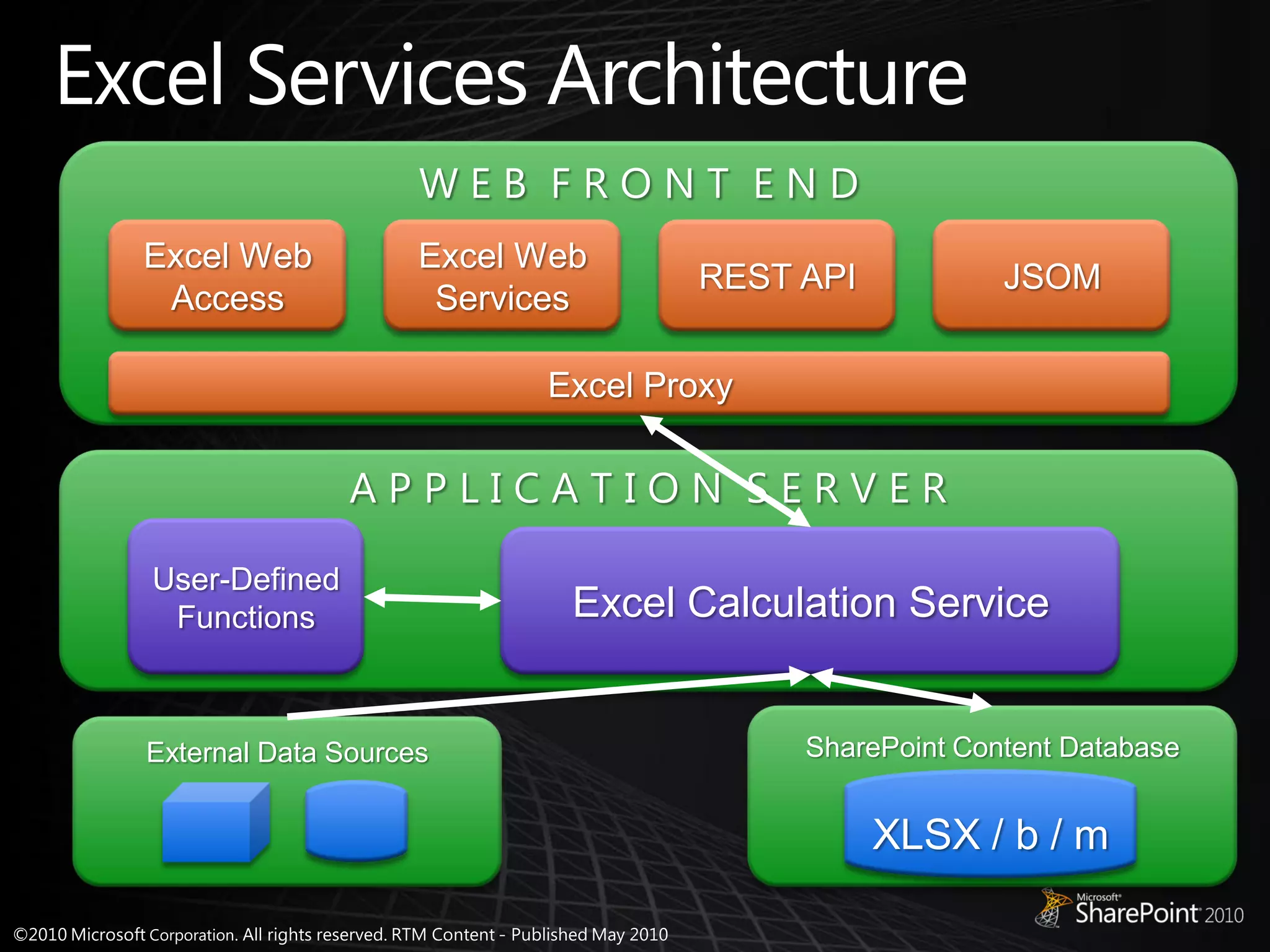 Excel Services Architecture

WEB FRONT END

Excel Web Access

Excel Web Services

REST API

JSOM

Excel Proxy

APPLICATION SERVER

User-Defined Functions

Excel Calculation Service

External Data Sources

SharePoint Content Database

XLSX / b / m

Microsoft SharePoint 2010

©2010 Microsoft Corporation. All rights reserved. RTM Content - Published May 2010